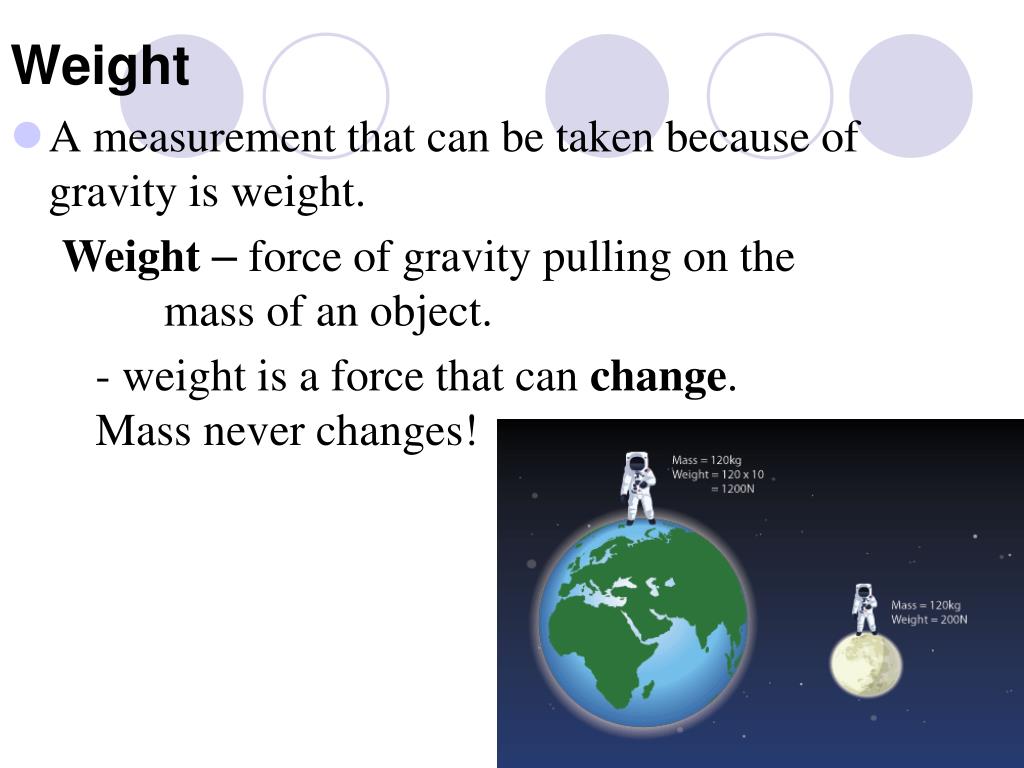 Weight

A measurement that can be taken because of gravity is weight.

Weight – force of gravity pulling on the mass of an object.

- weight is a force that can change. Mass never changes!

Mass = 120kg
Weight = 120 x 10
= 1200N

Mass = 120kg
Weight = 200N